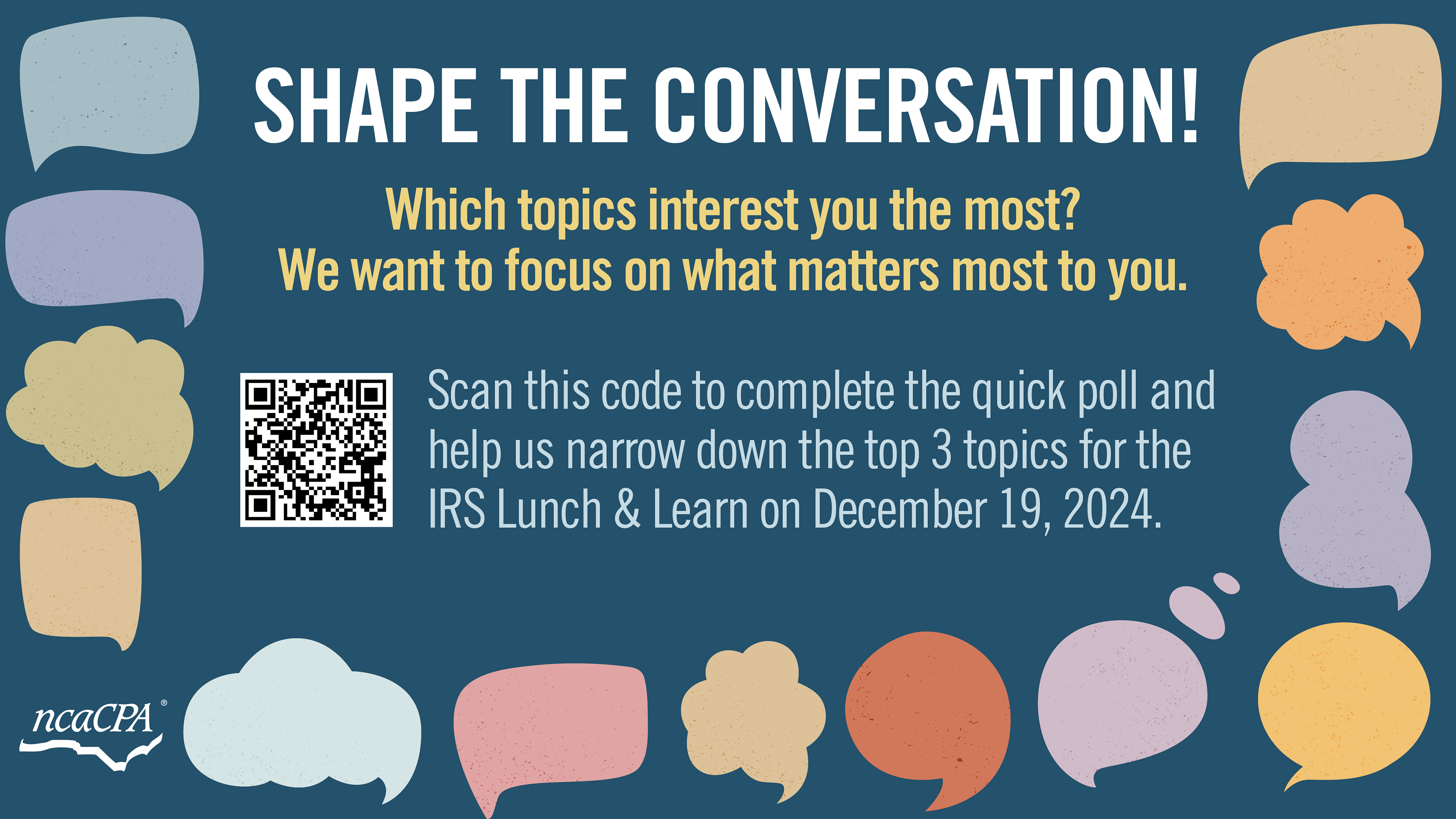 SHAPE THE CONVERSATION!

Which topics interest you the most?
We want to focus on what matters most to you.

Scan this code to complete the quick poll and help us narrow down the top 3 topics for the IRS Lunch & Learn on December 19, 2024.

ncaCPA®